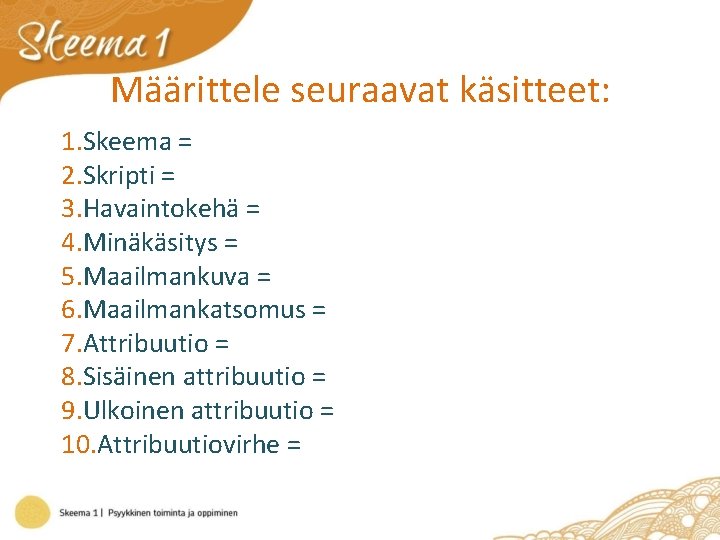 Skeema 1

Määrittele seuraavat käsitteet:

1.Skeema =
2.Skripti =
3.Havaintokehä =
4.Minäkäsitys =
5.Maailmankuva =
6.Maailmankatsomus =
7.Attribuutio =
8.Sisäinen attribuutio =
9.Ulkoinen attribuutio =
10.Attribuutiovirhe =

Skeema 1 | Psyykkinen toiminta ja oppiminen